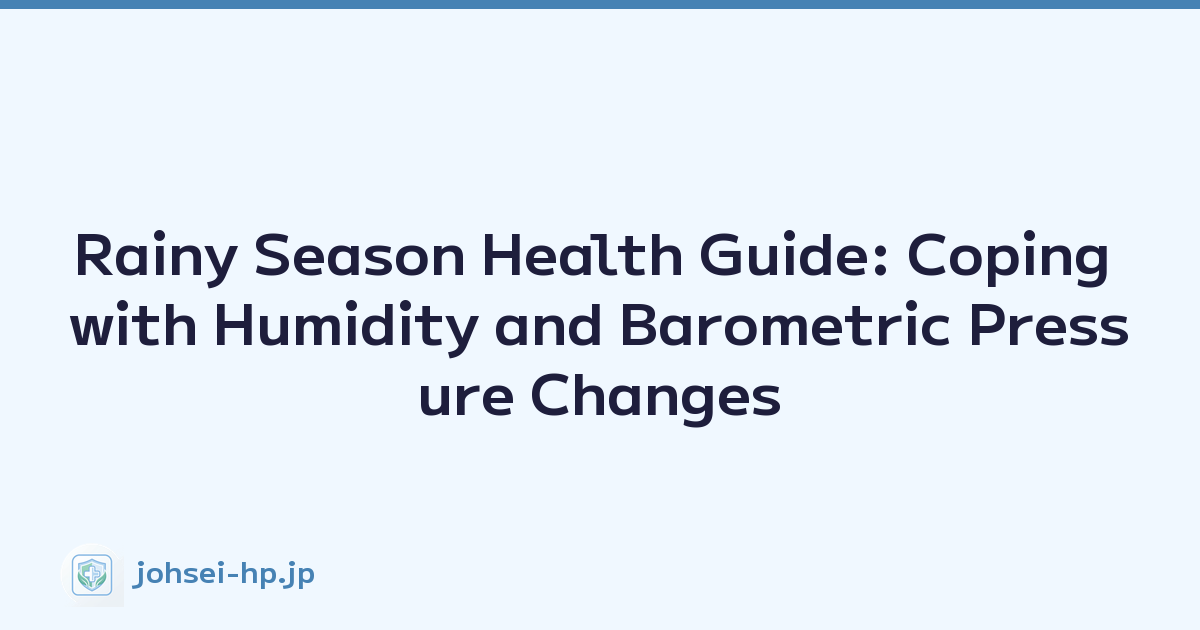 Rainy Season Health Guide: Coping with Humidity and Barometric Pressure Changes

johsei-hp.jp